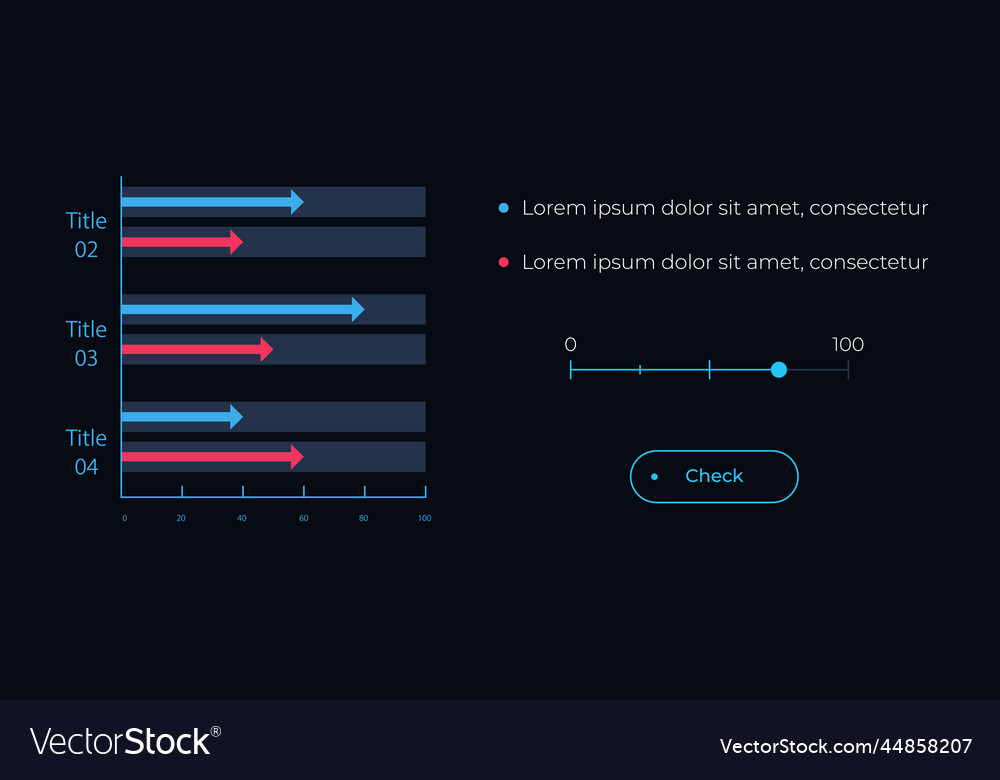 Title 02

Title 03

Title 04

0 20 40 60 80 100

Lorem ipsum dolor sit amet, consectetur

Lorem ipsum dolor sit amet, consectetur

0 100

Check

VectorStock®

VectorStock.com/44858207